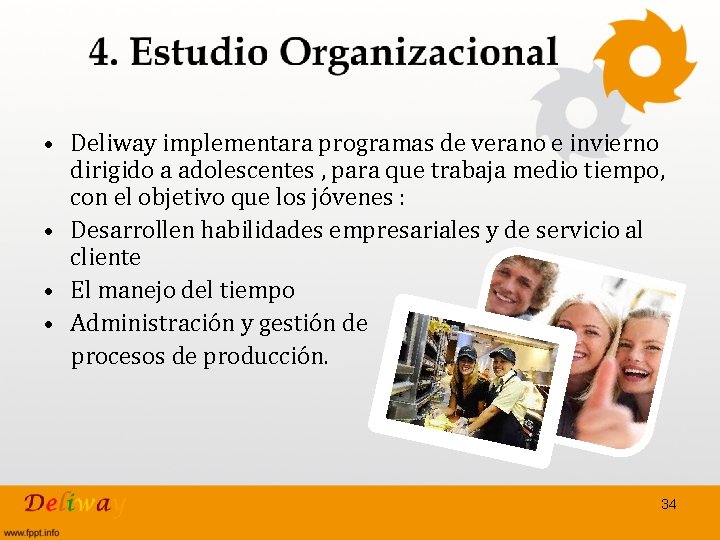 4. Estudio Organizacional

• Deliway implementara programas de verano e invierno dirigido a adolescentes , para que trabaja medio tiempo, con el objetivo que los jóvenes :
• Desarrollen habilidades empresariales y de servicio al cliente
• El manejo del tiempo
• Administración y gestión de procesos de producción.

Deliway

34

www.fppt.info